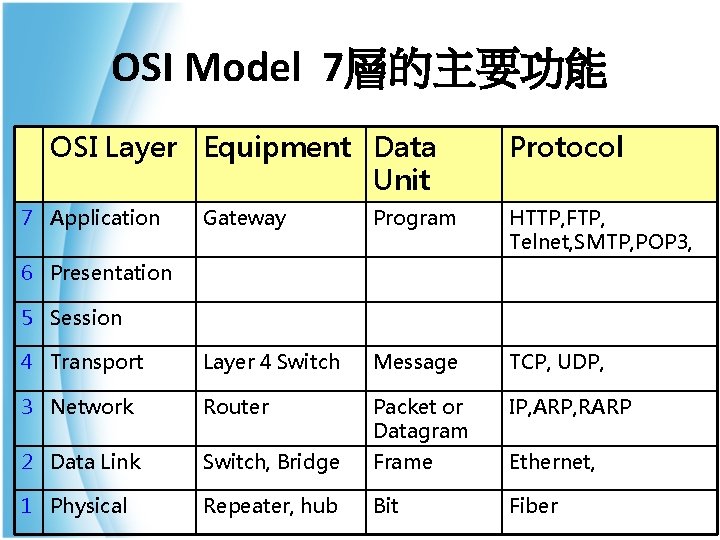 OSI Model 7層的主要功能

| | OSI Layer | Equipment | Data Unit | Protocol |
|---|---|---|---|---|
| 7 | Application | Gateway | Program | HTTP,FTP, Telnet,SMTP,POP3, |
| 6 | Presentation | | | |
| 5 | Session | | | |
| 4 | Transport | Layer 4 Switch | Message | TCP, UDP, |
| 3 | Network | Router | Packet or Datagram | IP,ARP,RARP |
| 2 | Data Link | Switch, Bridge | Frame | Ethernet, |
| 1 | Physical | Repeater, hub | Bit | Fiber |